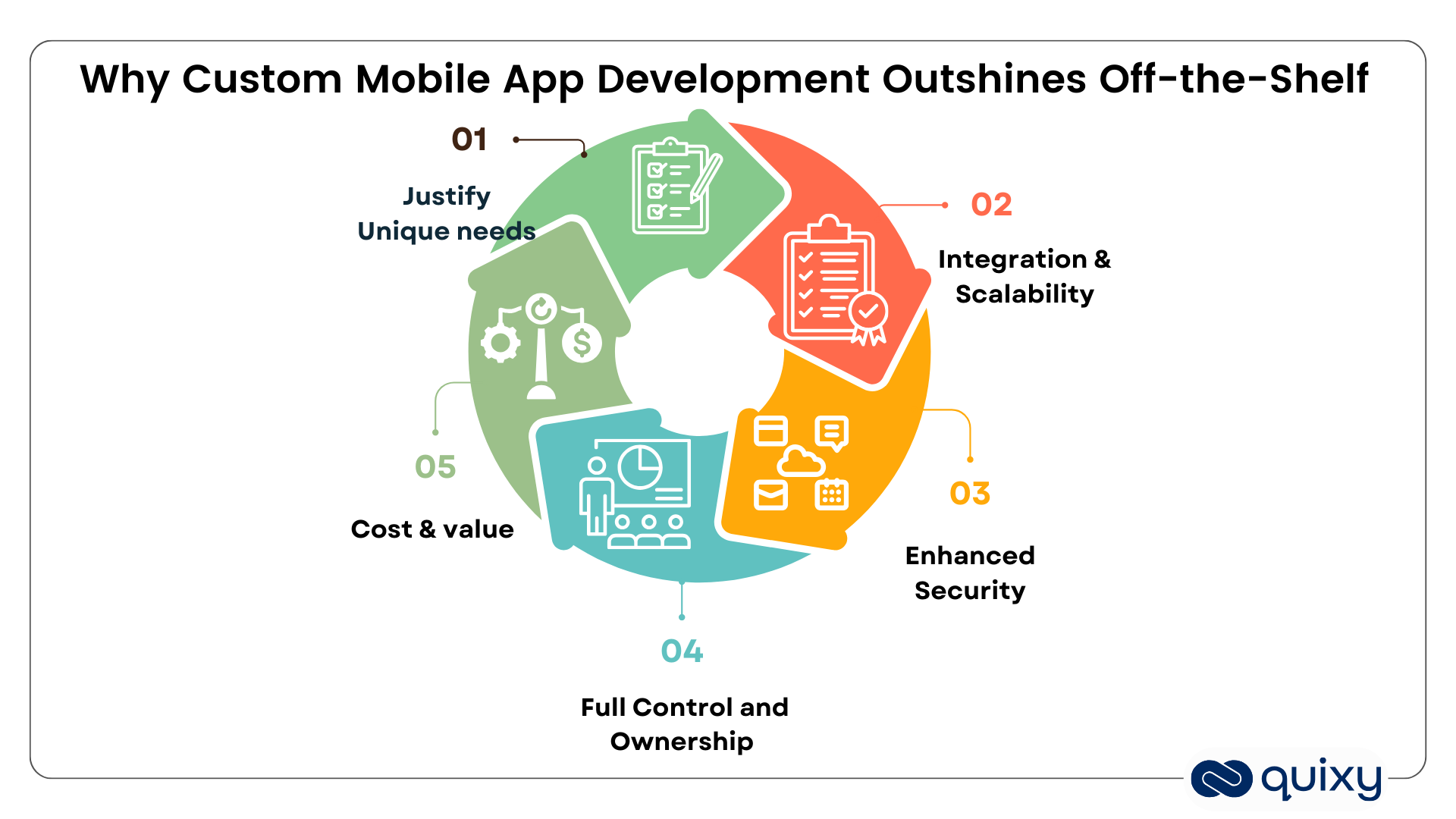 Why Custom Mobile App Development Outshines Off-the-Shelf

01

Justify Unique needs

02

Integration & Scalability

03

Enhanced Security

04

Full Control and Ownership

05

Cost & value

quixy